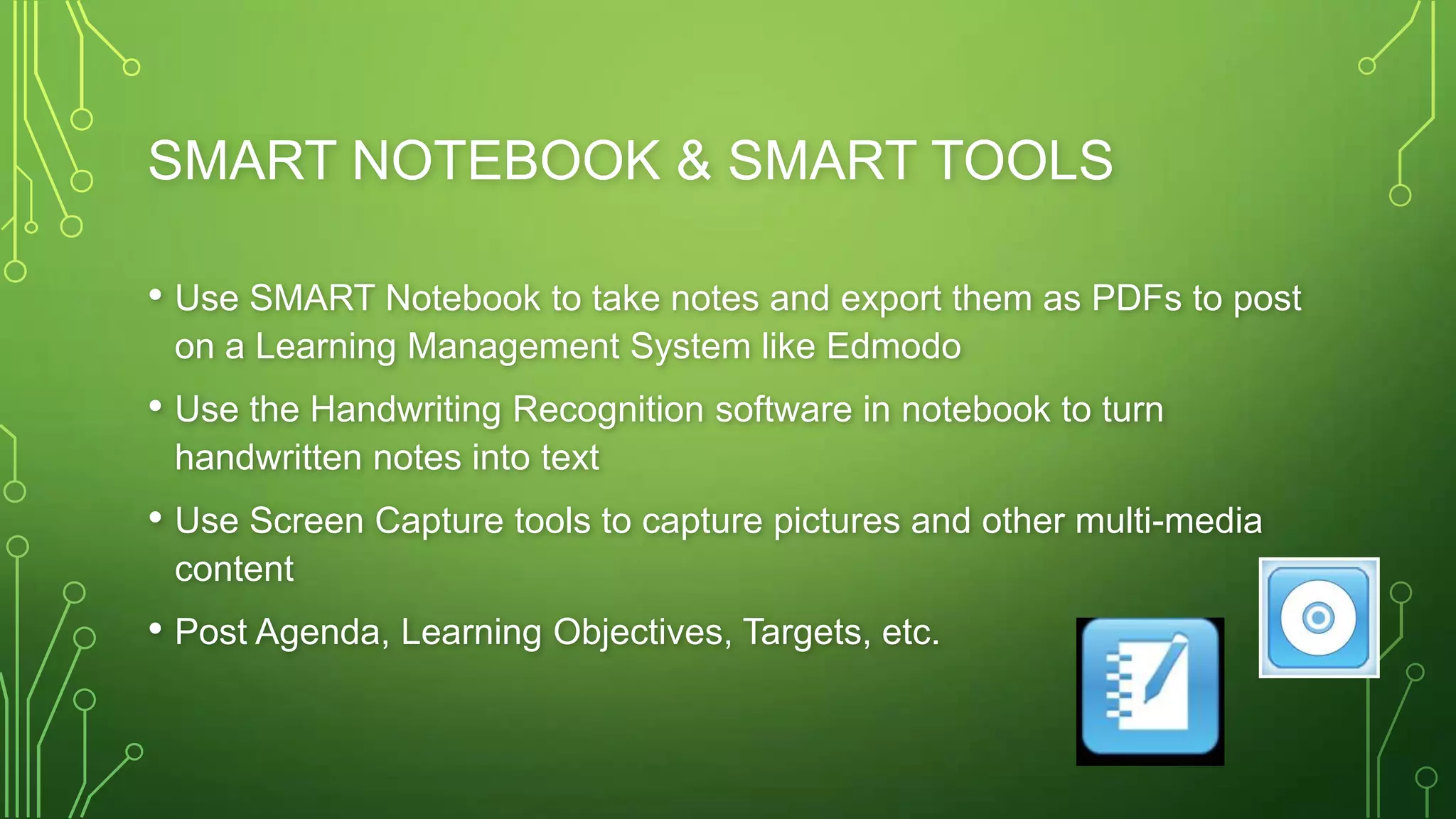 SMART NOTEBOOK & SMART TOOLS

• Use SMART Notebook to take notes and export them as PDFs to post on a Learning Management System like Edmodo

• Use the Handwriting Recognition software in notebook to turn handwritten notes into text

• Use Screen Capture tools to capture pictures and other multi-media content

• Post Agenda, Learning Objectives, Targets, etc.